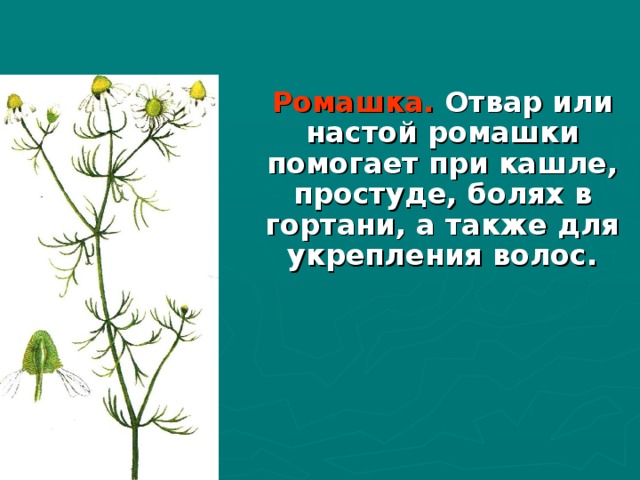 Ромашка. Отвар или настой ромашки помогает при кашле, простуде, болях в гортани, а также для укрепления волос.